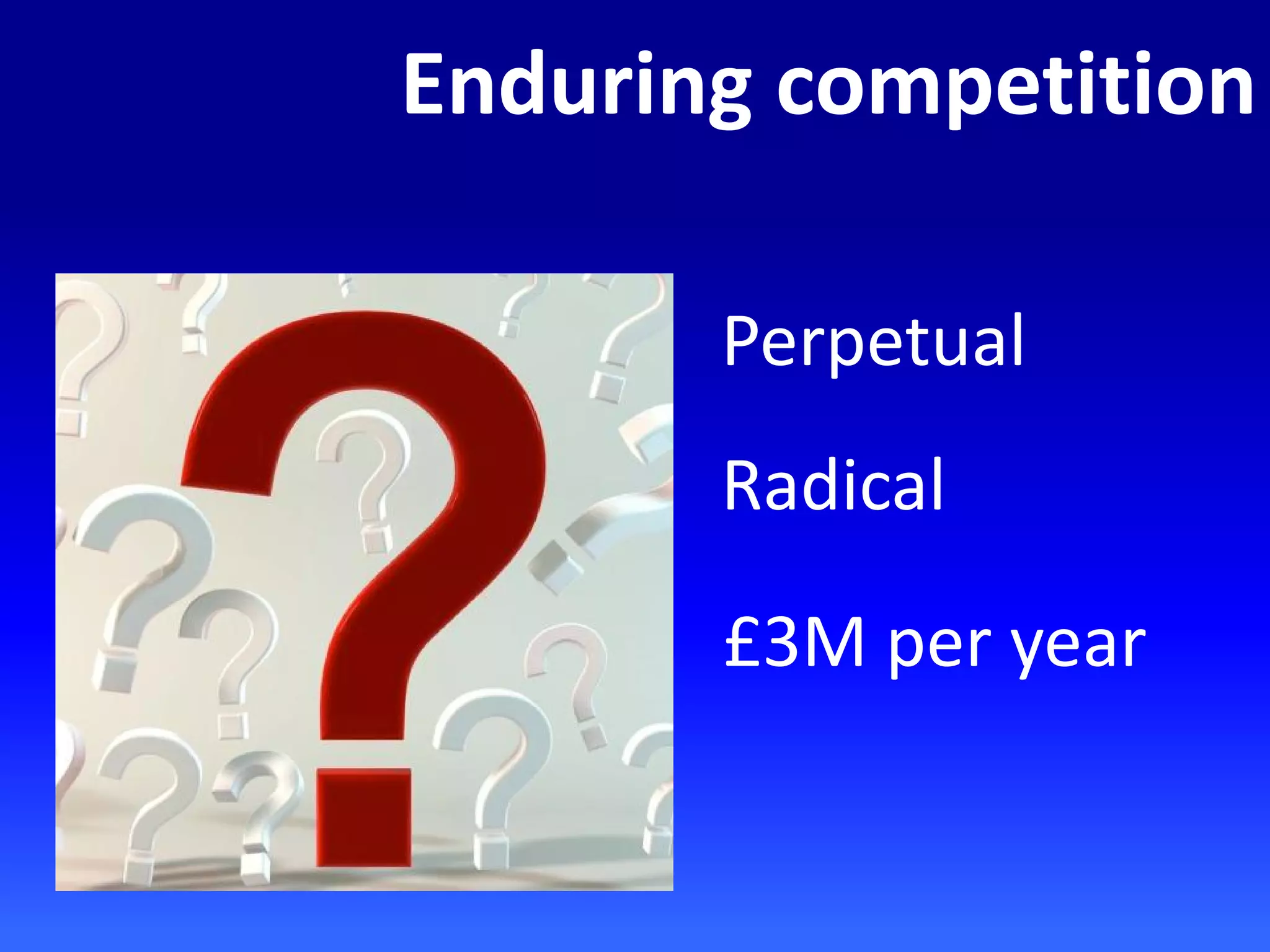 Enduring competition

Perpetual

Radical

£3M per year